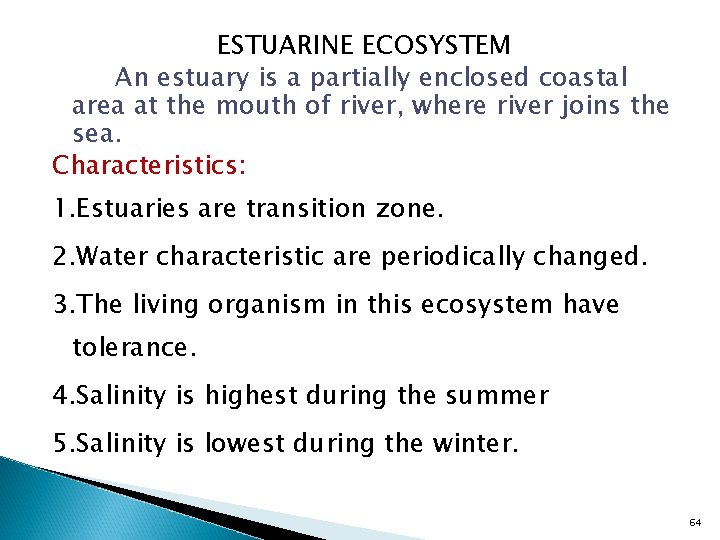 ESTUARINE ECOSYSTEM

An estuary is a partially enclosed coastal area at the mouth of river, where river joins the sea.

Characteristics:

1.Estuaries are transition zone.

2.Water characteristic are periodically changed.

3.The living organism in this ecosystem have tolerance.

4.Salinity is highest during the summer

5.Salinity is lowest during the winter.

64